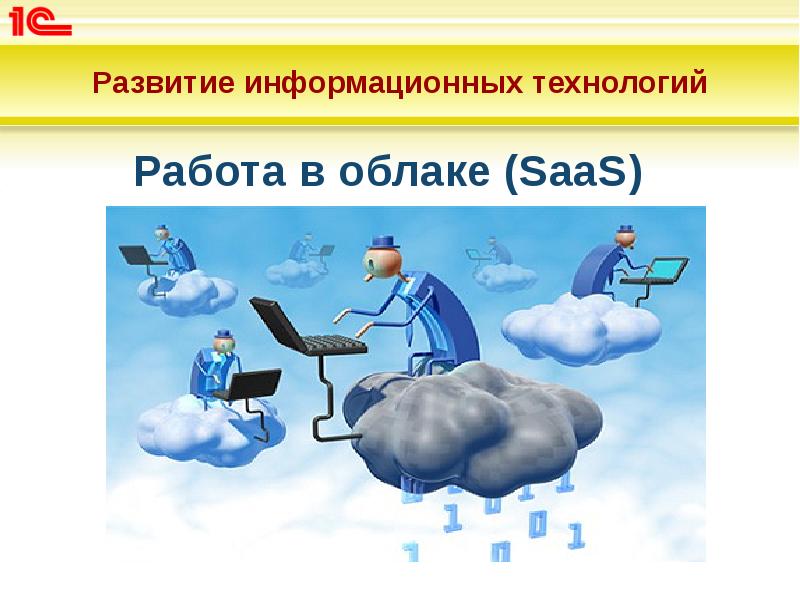 1С

Развитие информационных технологий

Работа в облаке (SaaS)